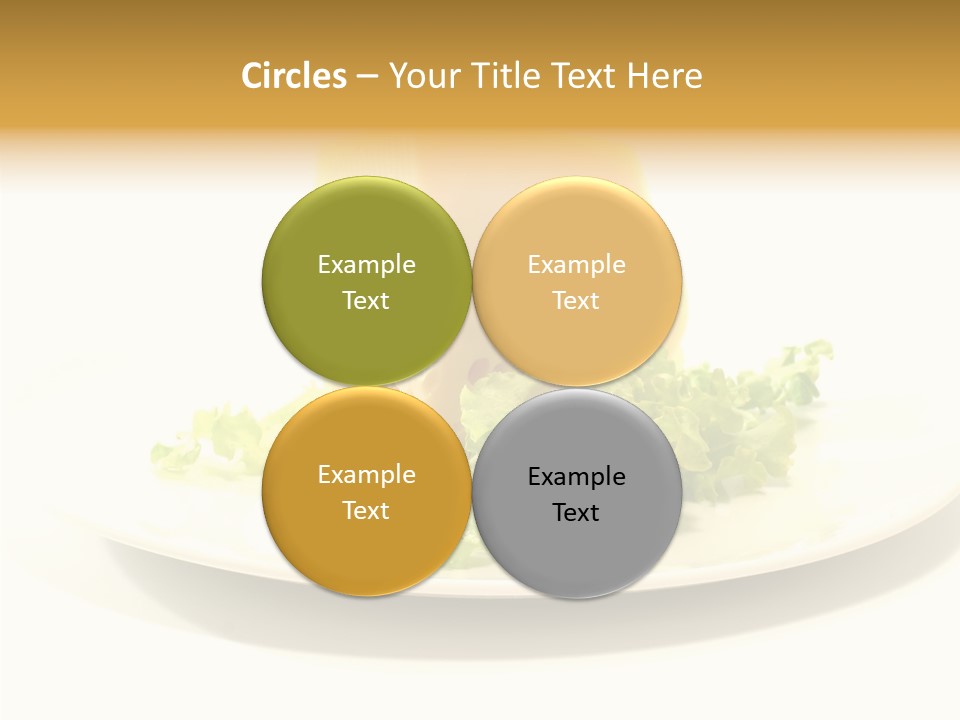 Circles – Your Title Text Here

Example Text

Example Text

Example Text

Example Text